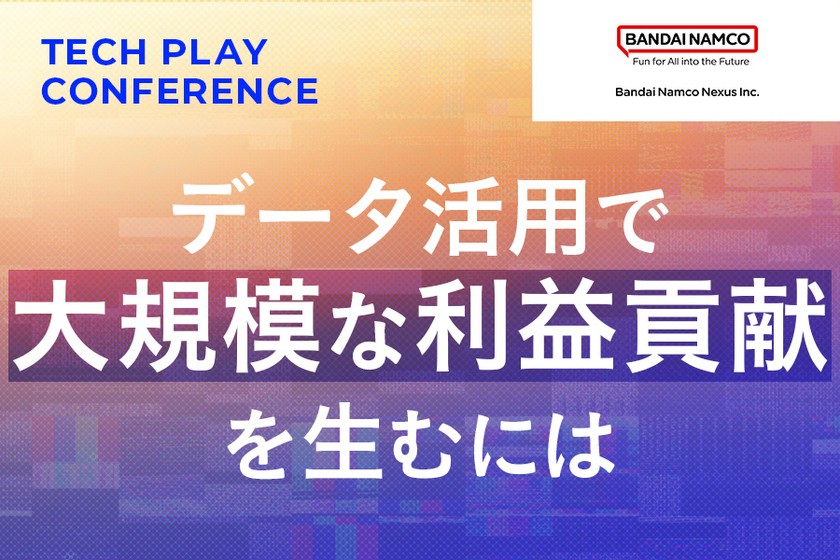 TECH PLAY CONFERENCE

BANDAI NAMCO
Fun for All into the Future

Bandai Namco Nexus Inc.

データ活用で
大規模な利益貢献
を生むには